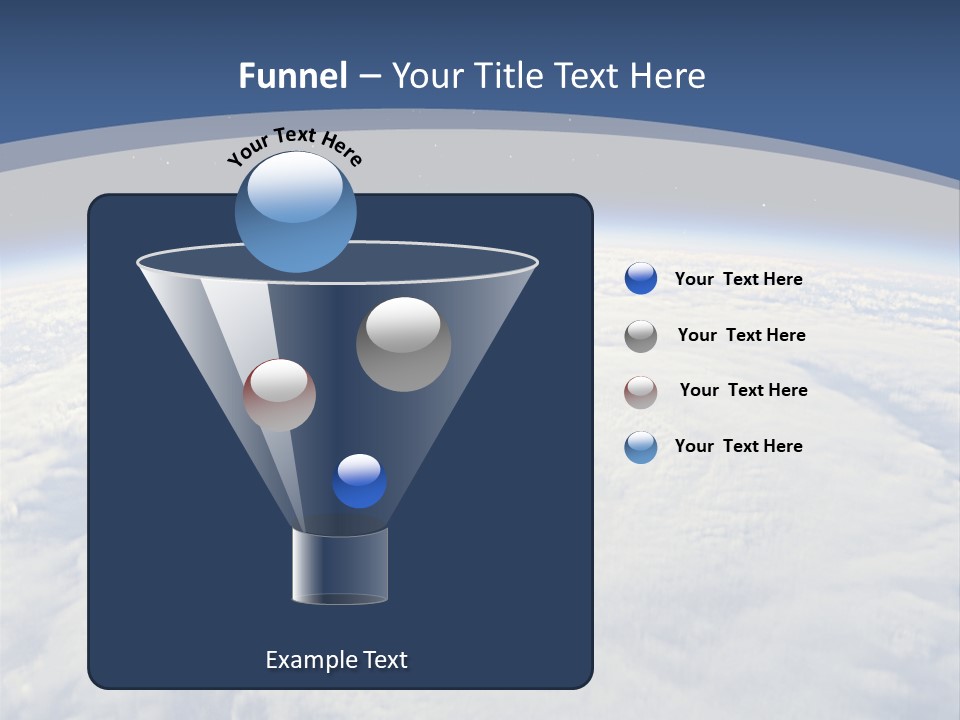 Funnel – Your Title Text Here

Your Text Here

Your Text Here

Your Text Here

Your Text Here

Your Text Here

Example Text